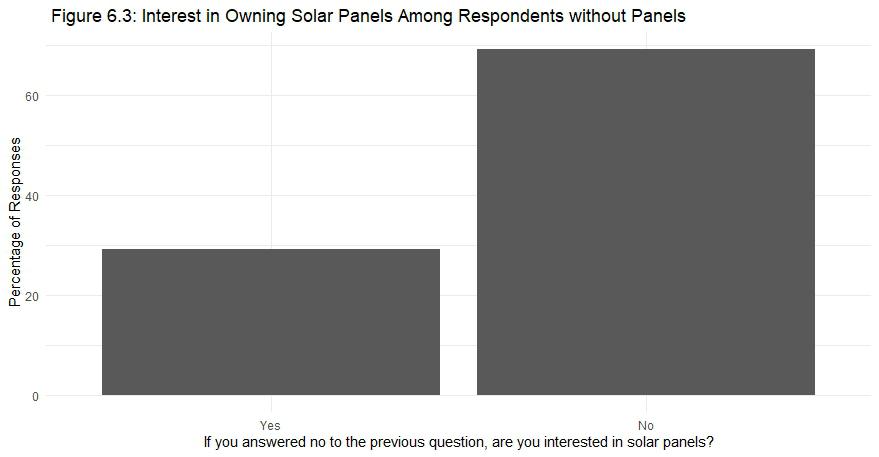 Figure 6.3: Interest in Owning Solar Panels Among Respondents without Panels

Percentage of Responses

60

40

20

0

Yes

No

If you answered no to the previous question, are you interested in solar panels?